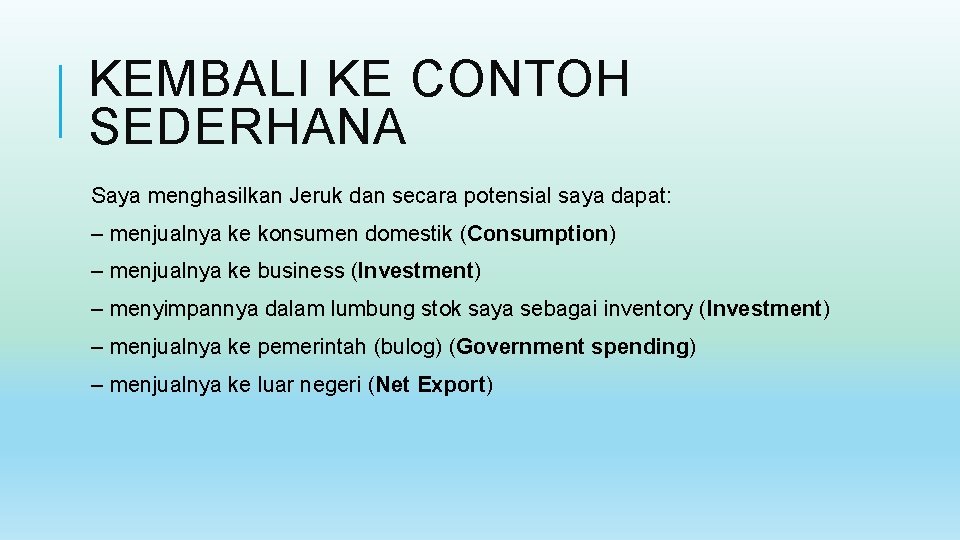 KEMBALI KE CONTOH SEDERHANA

Saya menghasilkan Jeruk dan secara potensial saya dapat:

– menjualnya ke konsumen domestik (Consumption)

– menjualnya ke business (Investment)

– menyimpannya dalam lumbung stok saya sebagai inventory (Investment)

– menjualnya ke pemerintah (bulog) (Government spending)

– menjualnya ke luar negeri (Net Export)